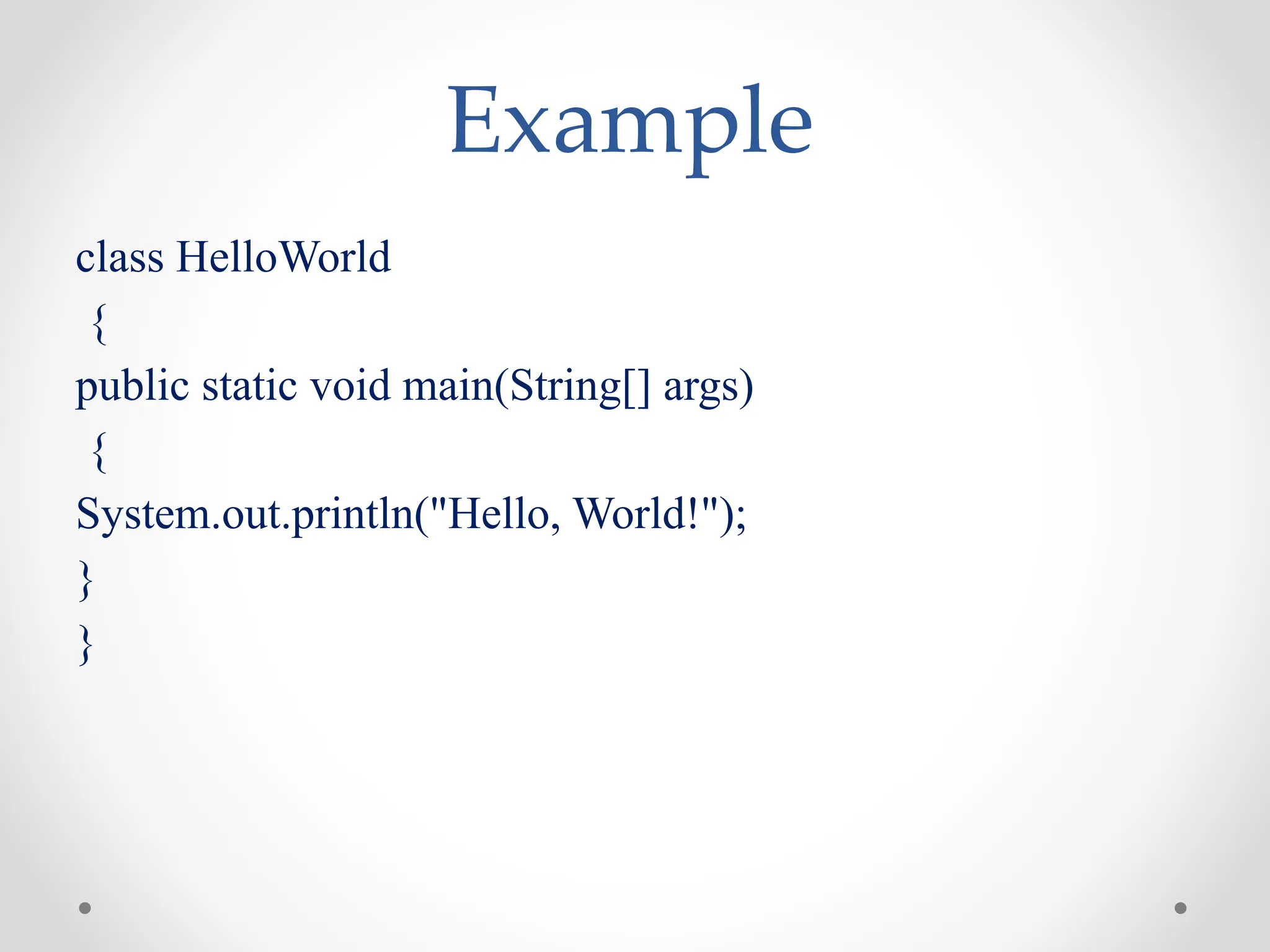 Example

class HelloWorld

{

public static void main(String[] args)

{

System.out.println("Hello, World!");

}

}